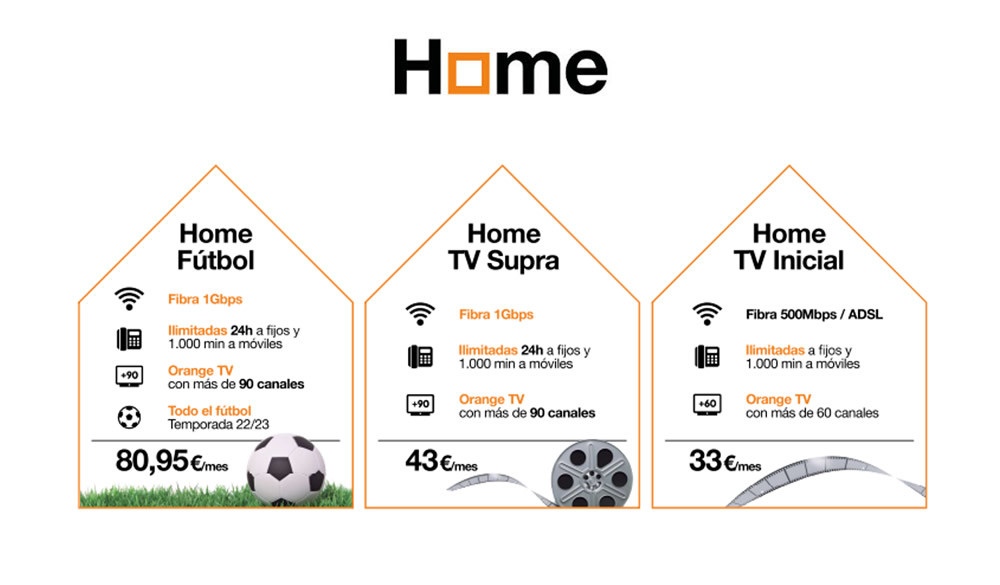 Home

Home Fútbol

Fibra 1Gbps

Ilimitadas 24h a fijos y 1.000 min a móviles

+90

Orange TV con más de 90 canales

Todo el fútbol Temporada 22/23

80,95€/mes

Home TV Supra

Fibra 1Gbps

Ilimitadas 24h a fijos y 1.000 min a móviles

+90

Orange TV con más de 90 canales

43€/mes

Home TV Inicial

Fibra 500Mbps / ADSL

Ilimitadas a fijos y 1.000 min a móviles

+60

Orange TV con más de 60 canales

33€/mes